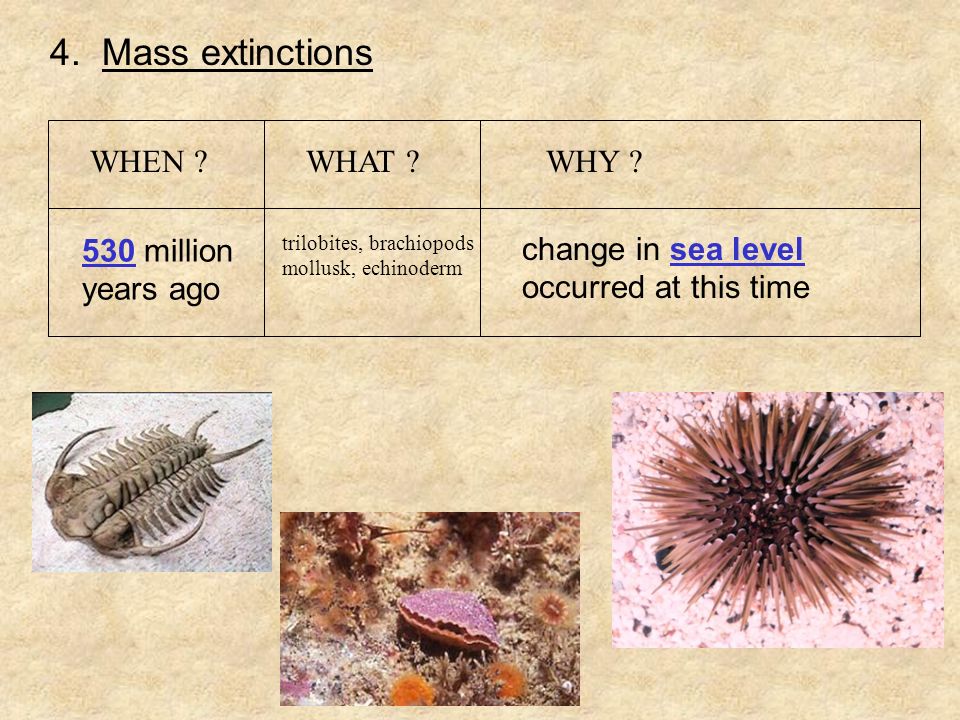 4. Mass extinctions

| WHEN ? | WHAT ? | WHY ? |
|---|---|---|
| 530 million years ago | trilobites, brachiopods mollusk, echinoderm | change in sea level occurred at this time |